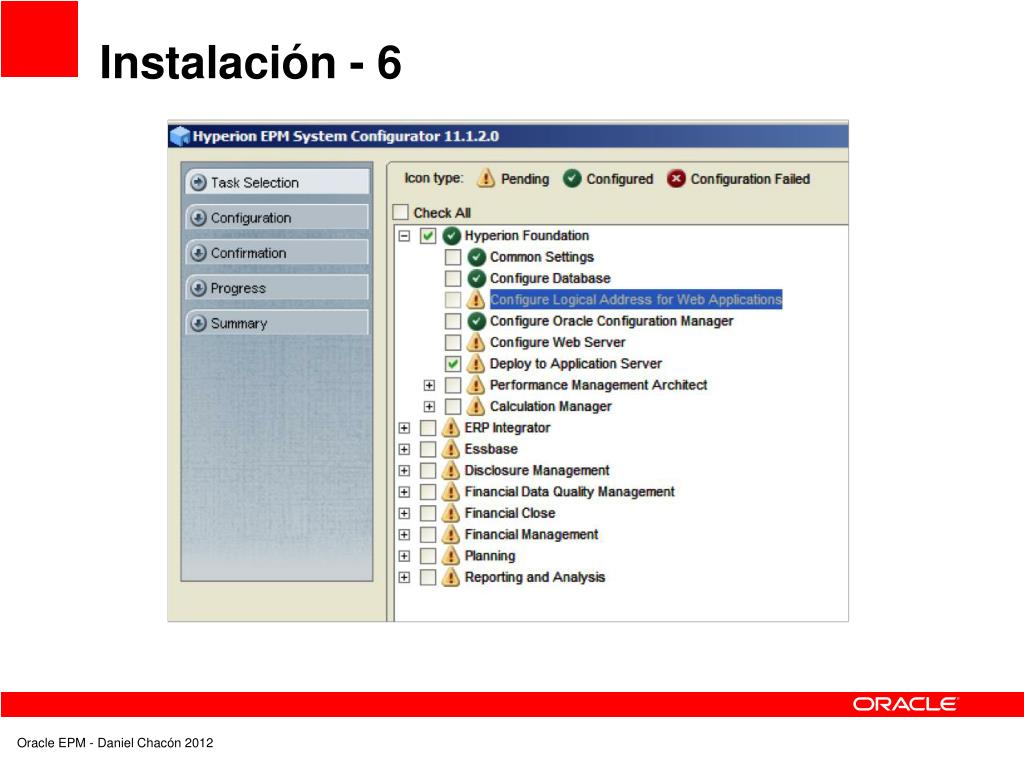 Instalación - 6

Hyperion EPM System Configurator 11.1.2.0

Task Selection
Configuration
Confirmation
Progress
Summary

Icon type: Pending Configured Configuration Failed

Check All
Hyperion Foundation
Common Settings
Configure Database
Configure Logical Address for Web Applications
Configure Oracle Configuration Manager
Configure Web Server
Deploy to Application Server
Performance Management Architect
Calculation Manager
ERP Integrator
Essbase
Disclosure Management
Financial Data Quality Management
Financial Close
Financial Management
Planning
Reporting and Analysis

ORACLE

Oracle EPM - Daniel Chacón 2012